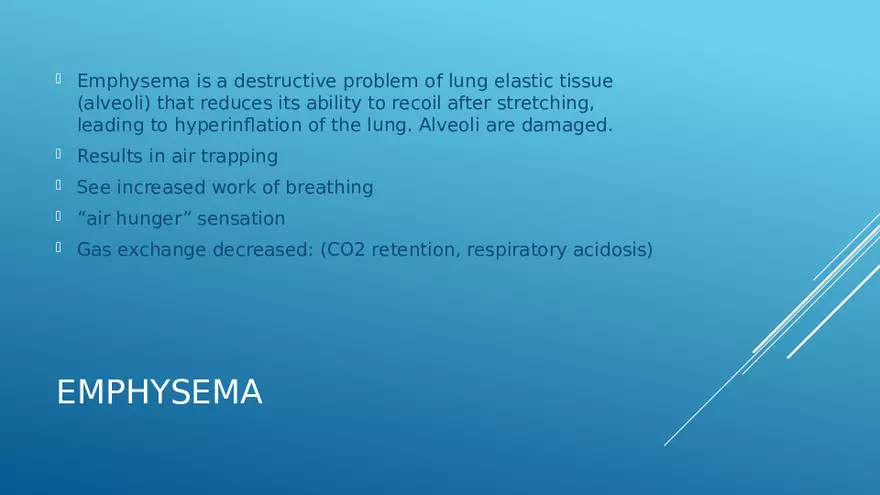 Emphysema is a destructive problem of lung elastic tissue (alveoli) that reduces its ability to recoil after stretching, leading to hyperinflation of the lung. Alveoli are damaged.

Results in air trapping

See increased work of breathing

“air hunger” sensation

Gas exchange decreased: (CO2 retention, respiratory acidosis)

EMPHYSEMA